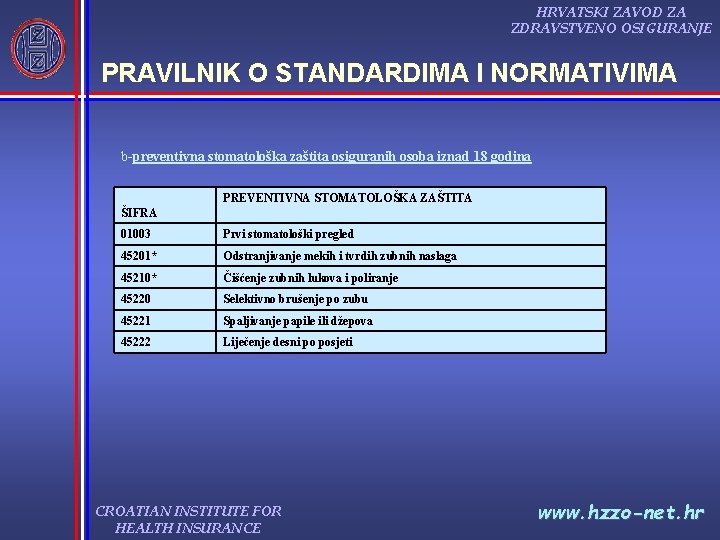 HRVATSKI ZAVOD ZA ZDRAVSTVENO OSIGURANJE

PRAVILNIK O STANDARDIMA I NORMATIVIMA

b-preventivna stomatološka zaštita osiguranih osoba iznad 18 godina

| ŠIFRA | PREVENTIVNA STOMATOLOŠKA ZAŠTITA |
|---|---|
| 01003 | Prvi stomatološki pregled |
| 45201* | Odstranjivanje mekih i tvrdih zubnih naslaga |
| 45210* | Čišćenje zubnih lukova i poliranje |
| 45220 | Selektivno brušenje po zubu |
| 45221 | Spaljivanje papile ili džepova |
| 45222 | Liječenje desni po posjeti |

CROATIAN INSTITUTE FOR HEALTH INSURANCE

www.hzzo-net.hr